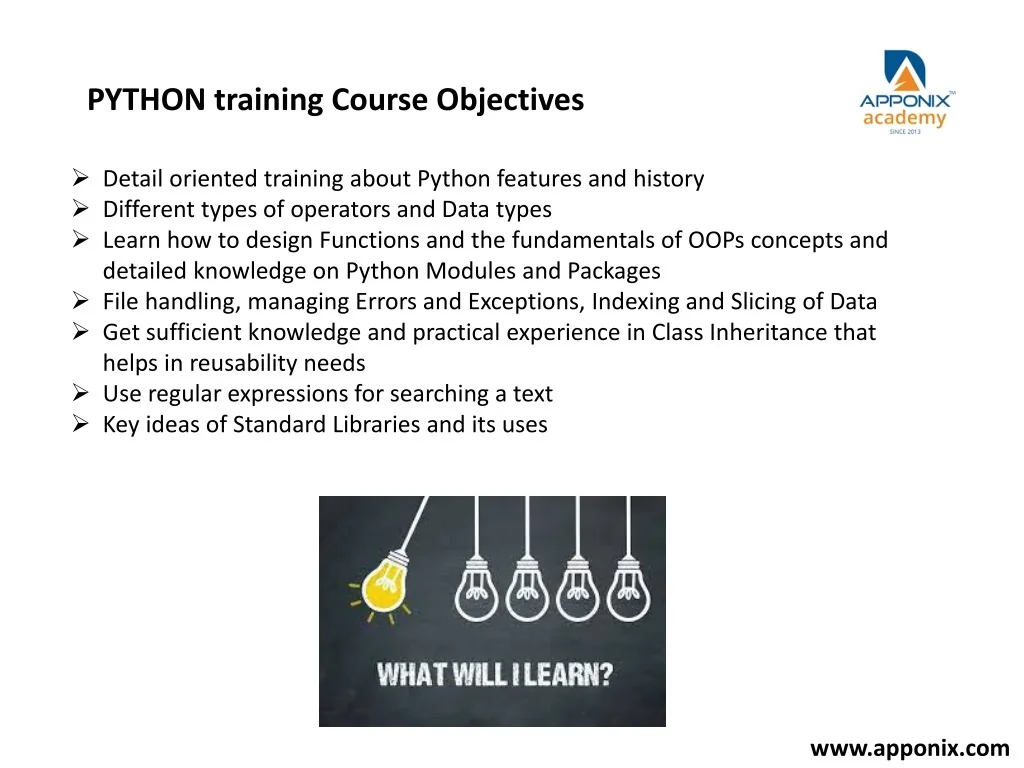 PYTHON training Course Objectives

APPONIX™ academy SINCE 2013

➢ Detail oriented training about Python features and history
➢ Different types of operators and Data types
➢ Learn how to design Functions and the fundamentals of OOPs concepts and detailed knowledge on Python Modules and Packages
➢ File handling, managing Errors and Exceptions, Indexing and Slicing of Data
➢ Get sufficient knowledge and practical experience in Class Inheritance that helps in reusability needs
➢ Use regular expressions for searching a text
➢ Key ideas of Standard Libraries and its uses

WHAT WILL I LEARN?

www.apponix.com